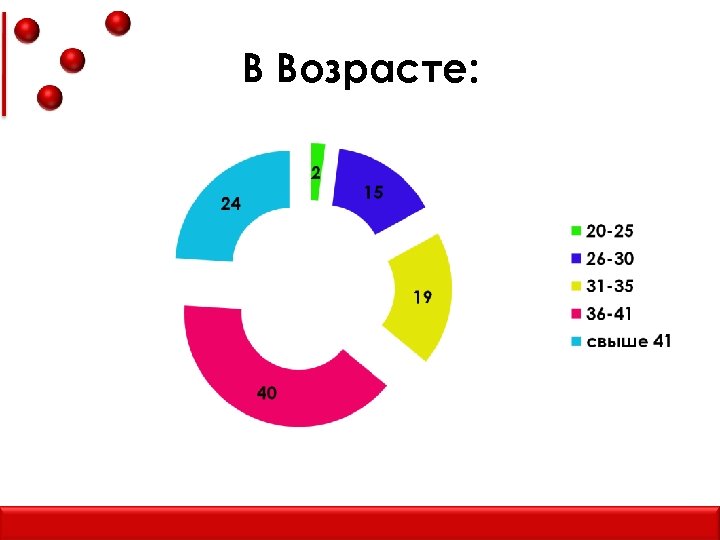 В Возрасте:

2
15
19
40
24

20-25
26-30
31-35
36-41
свыше 41